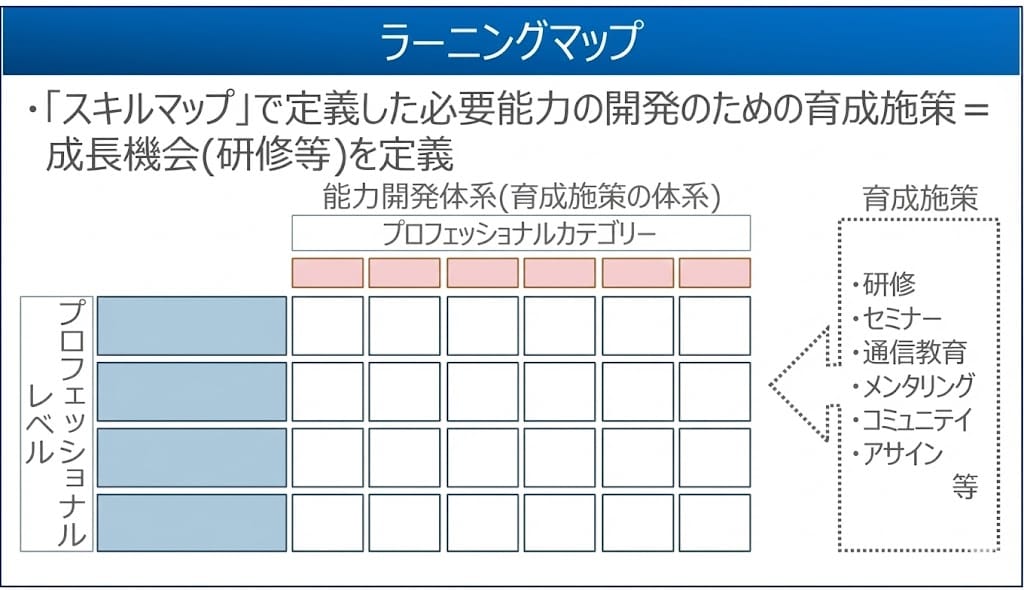 ラーニングマップ

・「スキルマップ」で定義した必要能力の開発のための育成施策＝成長機会(研修等)を定義

能力開発体系(育成施策の体系)

プロフェッショナルカテゴリー

プロフェッショナルレベル

育成施策

・研修
・セミナー
・通信教育
・メンタリング
・コミュニテイ
・アサイン
等